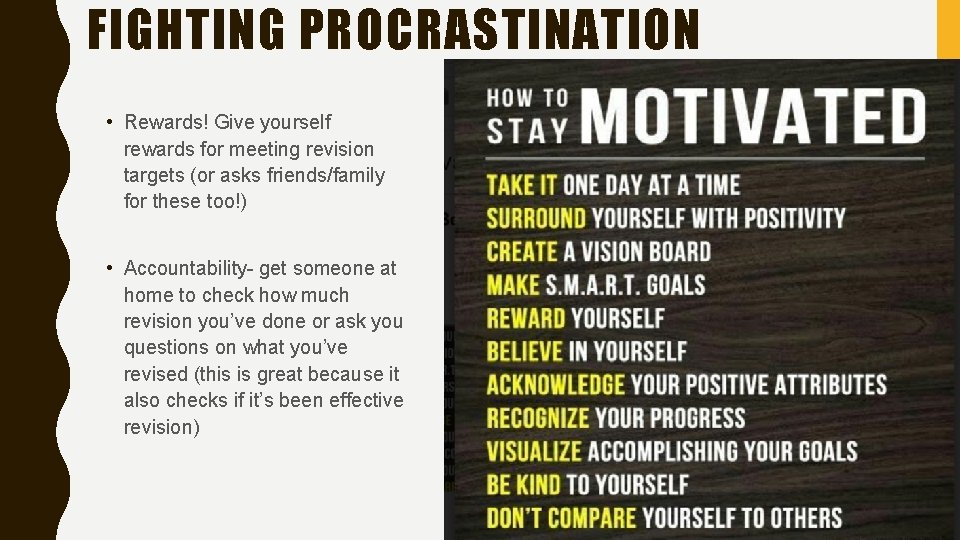 FIGHTING PROCRASTINATION

• Rewards! Give yourself rewards for meeting revision targets (or asks friends/family for these too!)

• Accountability- get someone at home to check how much revision you've done or ask you questions on what you've revised (this is great because it also checks if it's been effective revision)

HOW TO STAY MOTIVATED

TAKE IT ONE DAY AT A TIME
SURROUND YOURSELF WITH POSITIVITY
CREATE A VISION BOARD
MAKE S.M.A.R.T. GOALS
REWARD YOURSELF
BELIEVE IN YOURSELF
ACKNOWLEDGE YOUR POSITIVE ATTRIBUTES
RECOGNIZE YOUR PROGRESS
VISUALIZE ACCOMPLISHING YOUR GOALS
BE KIND TO YOURSELF
DON'T COMPARE YOURSELF TO OTHERS